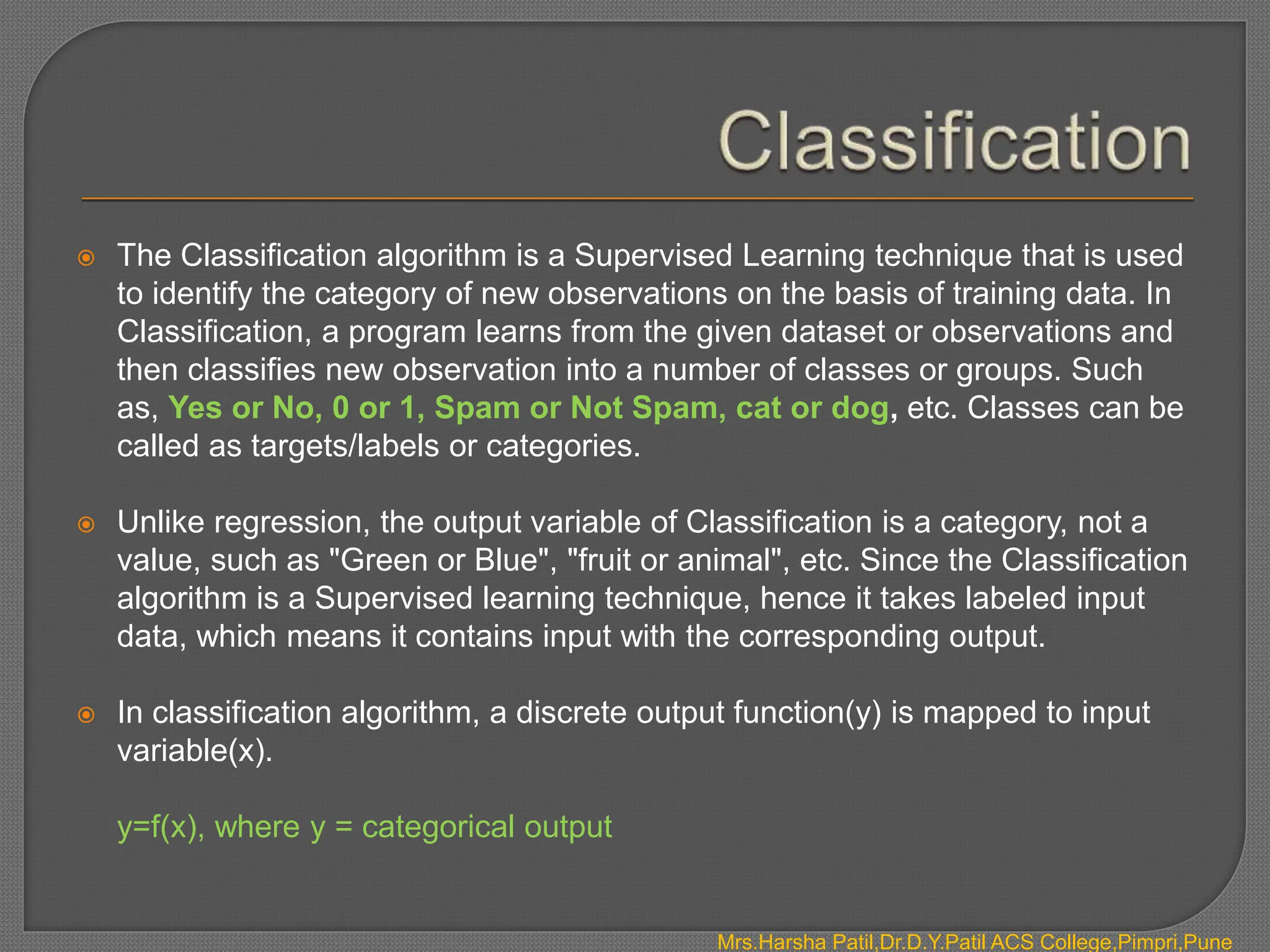 Classification

The Classification algorithm is a Supervised Learning technique that is used to identify the category of new observations on the basis of training data. In Classification, a program learns from the given dataset or observations and then classifies new observation into a number of classes or groups. Such as, Yes or No, 0 or 1, Spam or Not Spam, cat or dog, etc. Classes can be called as targets/labels or categories.

Unlike regression, the output variable of Classification is a category, not a value, such as "Green or Blue", "fruit or animal", etc. Since the Classification algorithm is a Supervised learning technique, hence it takes labeled input data, which means it contains input with the corresponding output.

In classification algorithm, a discrete output function(y) is mapped to input variable(x).

y=f(x), where y = categorical output

Mrs.Harsha Patil,Dr.D.Y.Patil ACS College,Pimpri,Pune